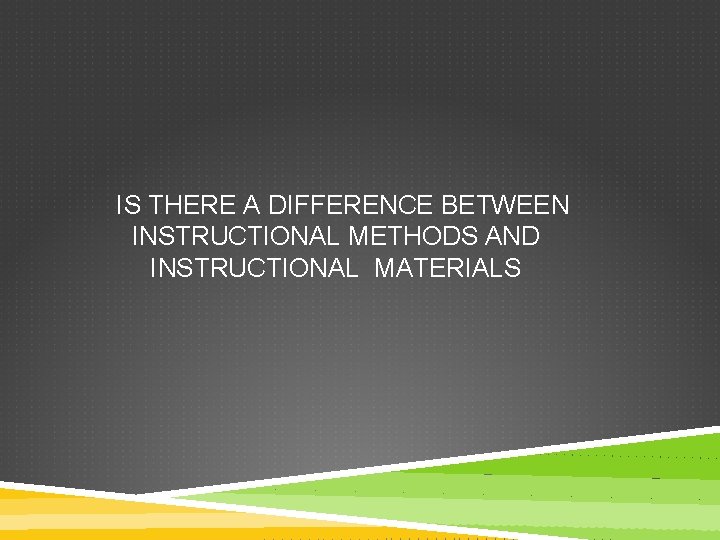 IS THERE A DIFFERENCE BETWEEN INSTRUCTIONAL METHODS AND INSTRUCTIONAL MATERIALS